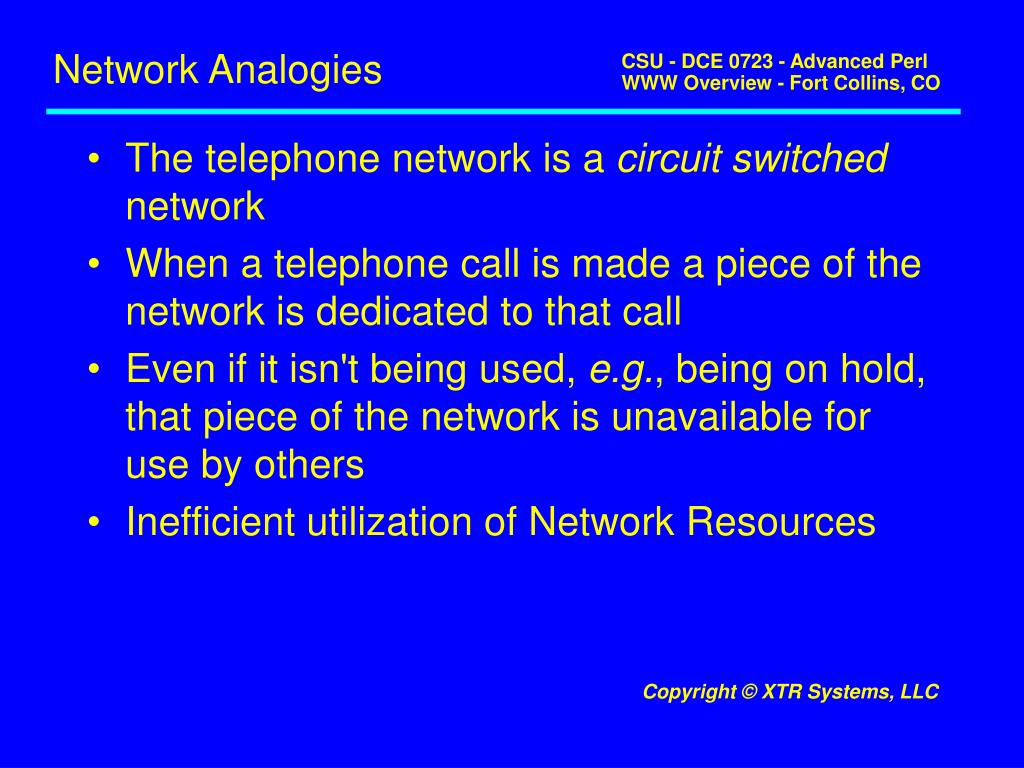 Network Analogies

CSU - DCE 0723 - Advanced Perl
WWW Overview - Fort Collins, CO

• The telephone network is a circuit switched network
• When a telephone call is made a piece of the network is dedicated to that call
• Even if it isn't being used, e.g., being on hold, that piece of the network is unavailable for use by others
• Inefficient utilization of Network Resources

Copyright © XTR Systems, LLC